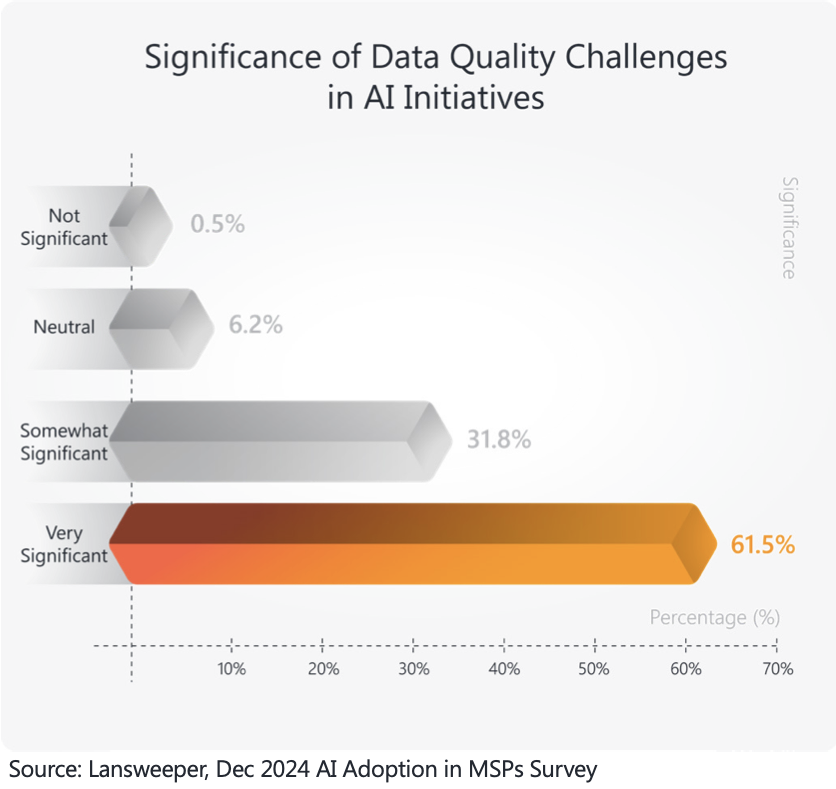 Significance of Data Quality Challenges in AI Initiatives

Significance

Not Significant 0.5%

Neutral 6.2%

Somewhat Significant 31.8%

Very Significant 61.5%

Percentage (%)

10% 20% 30% 40% 50% 60% 70%

Source: Lansweeper, Dec 2024 AI Adoption in MSPs Survey